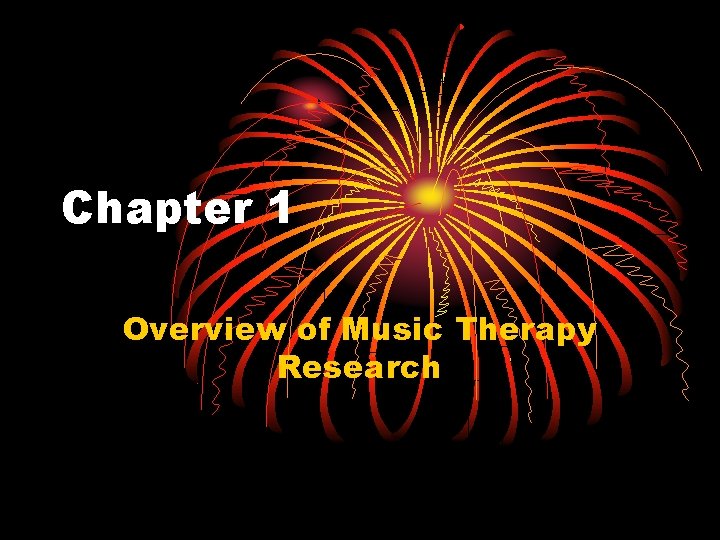 Chapter 1

Overview of Music Therapy Research